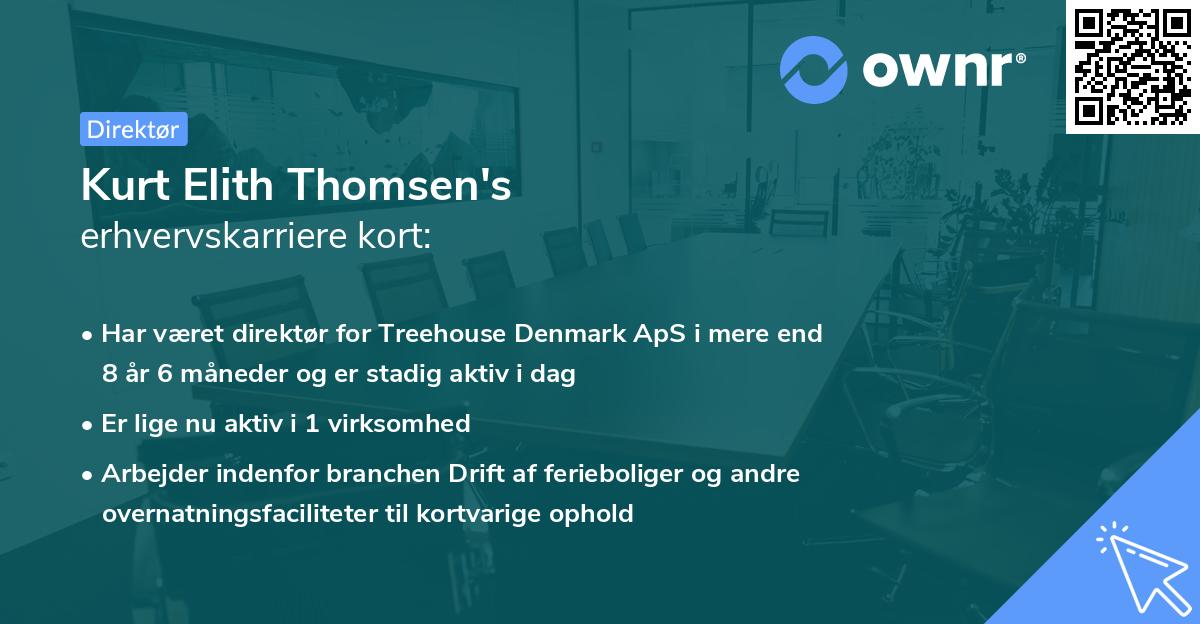 ownr®

Direktør

Kurt Elith Thomsen's
erhvervskarriere kort:

• Har været direktør for Treehouse Denmark ApS i mere end 8 år 6 måneder og er stadig aktiv i dag
• Er lige nu aktiv i 1 virksomhed
• Arbejder indenfor branchen Drift af ferieboliger og andre overnatningsfaciliteter til kortvarige ophold